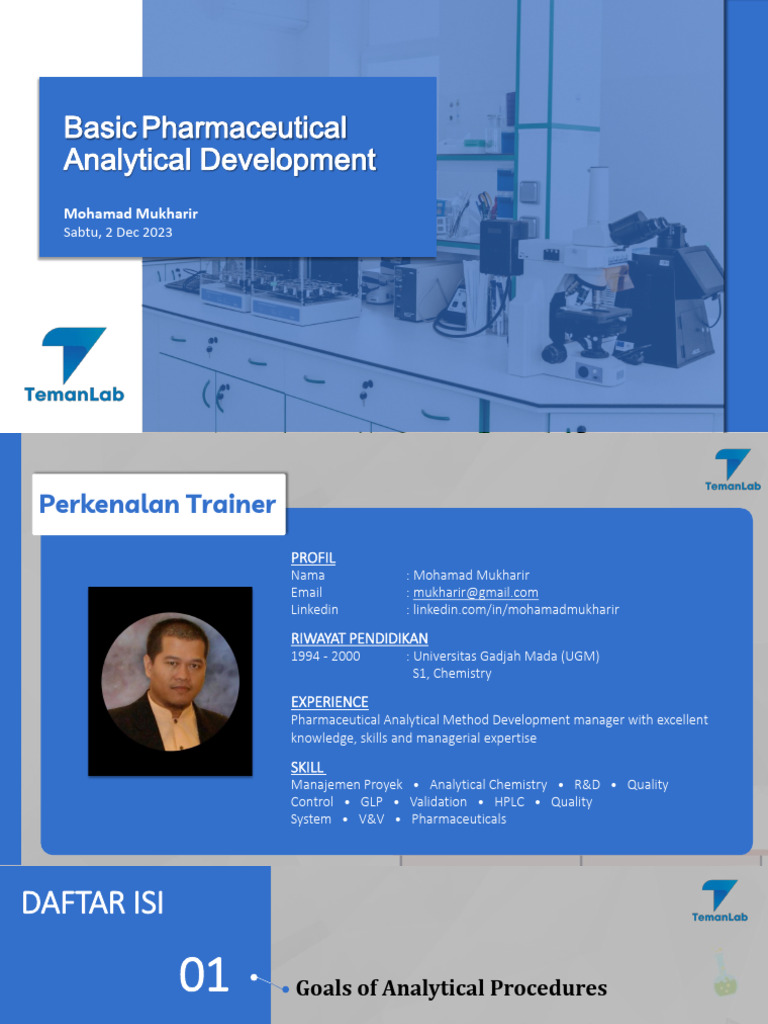 Basic Pharmaceutical Analytical Development

Mohamad Mukharir
Sabtu, 2 Dec 2023

TemanLab

Perkenalan Trainer

TemanLab

PROFIL
Nama : Mohamad Mukharir
Email : mukharir@gmail.com
Linkedin : linkedin.com/in/mohamadmukharir

RIWAYAT PENDIDIKAN
1994 - 2000 : Universitas Gadjah Mada (UGM)
S1, Chemistry

EXPERIENCE
Pharmaceutical Analytical Method Development manager with excellent knowledge, skills and managerial expertise

SKILL
Manajemen Proyek • Analytical Chemistry • R&D • Quality Control • GLP • Validation • HPLC • Quality System • V&V • Pharmaceuticals

DAFTAR ISI

TemanLab

01 Goals of Analytical Procedures